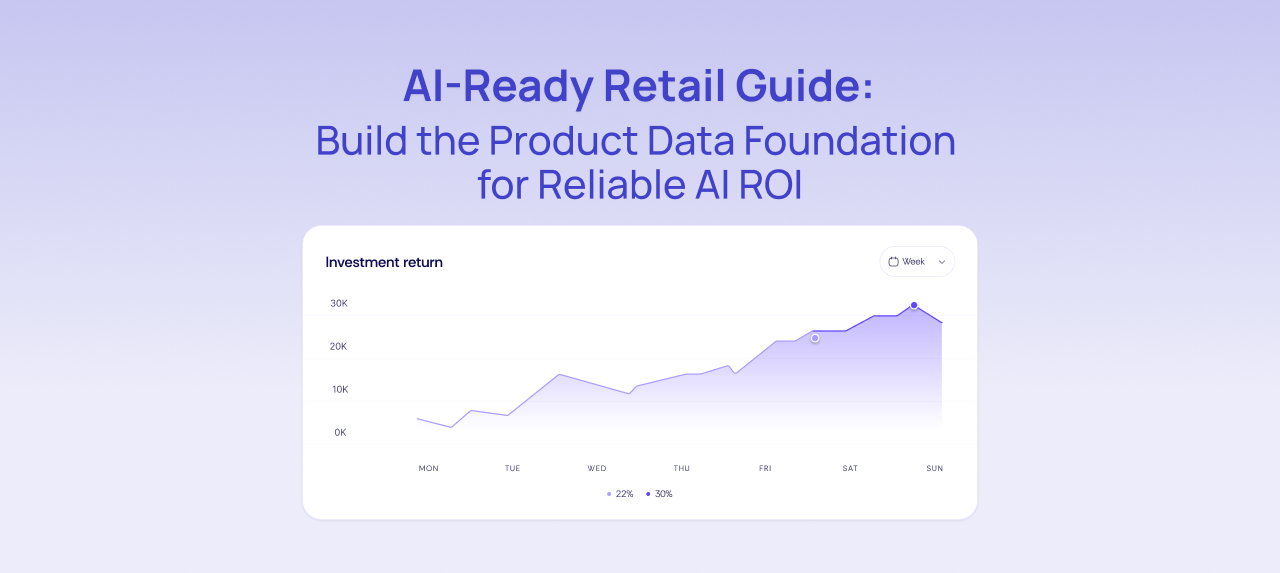 AI-Ready Retail Guide:
Build the Product Data Foundation for Reliable AI ROI

Investment return

Week

30K
20K
10K
0K

MON TUE WED THU FRI SAT SUN

22% 30%